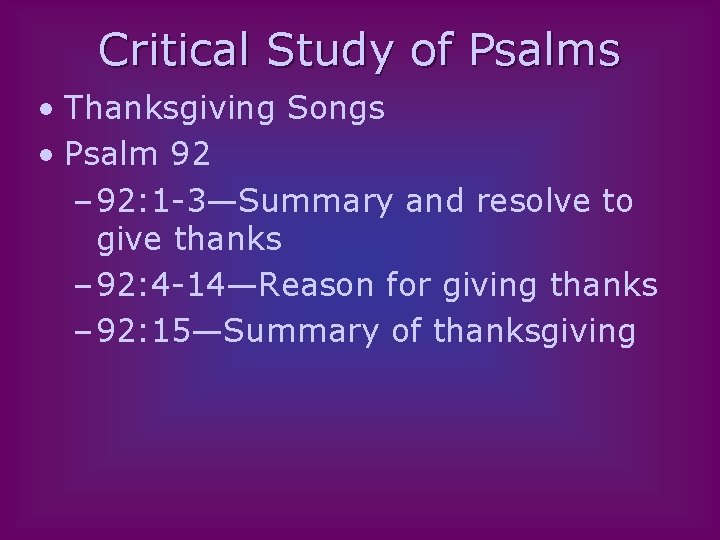 Critical Study of Psalms

• Thanksgiving Songs
• Psalm 92
– 92:1-3—Summary and resolve to give thanks
– 92:4-14—Reason for giving thanks
– 92:15—Summary of thanksgiving